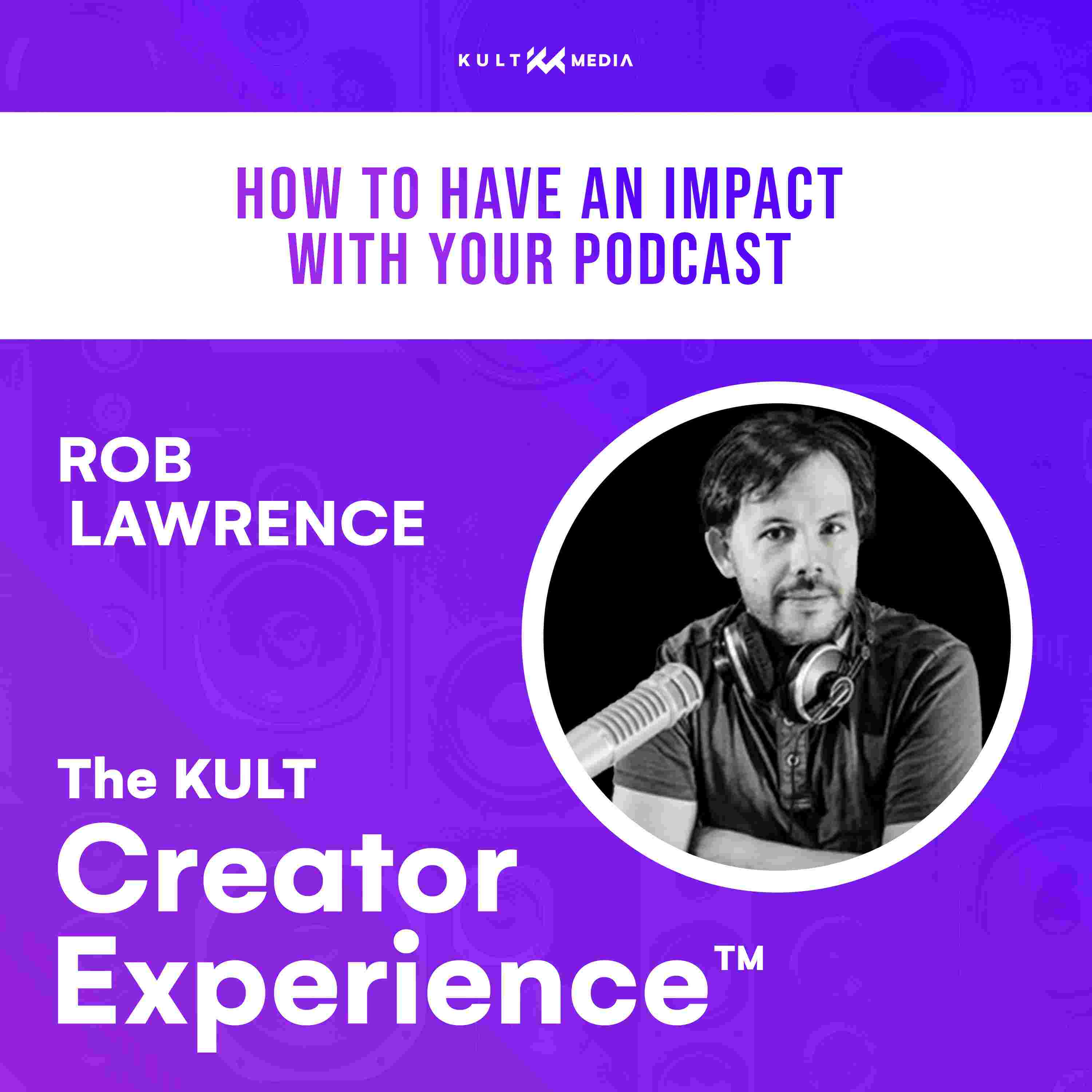 KULT MEDIA

HOW TO HAVE AN IMPACT WITH YOUR PODCAST

ROB LAWRENCE

The KULT Creator Experience™